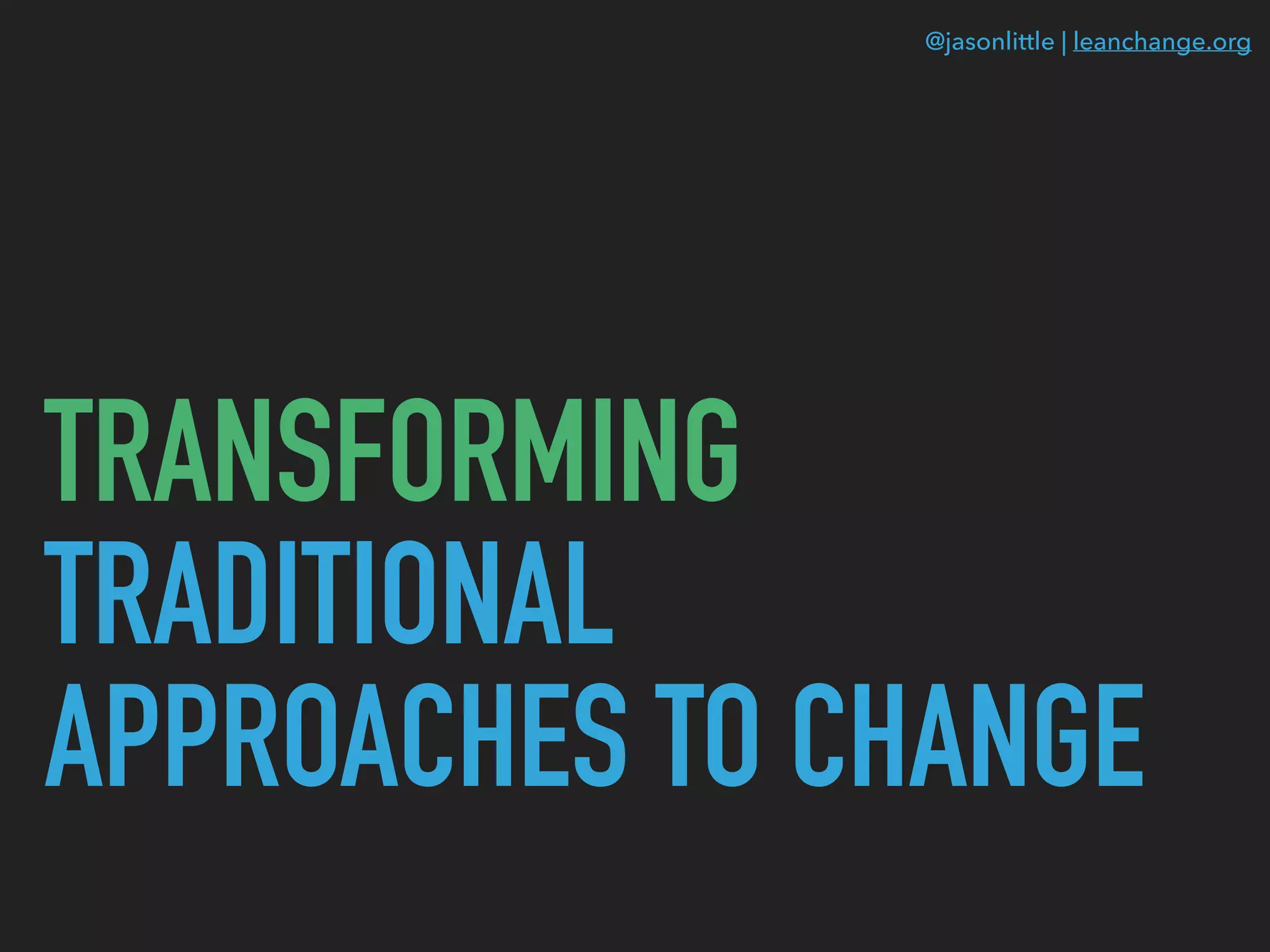 @jasonlittle | leanchange.org

TRANSFORMING TRADITIONAL APPROACHES TO CHANGE